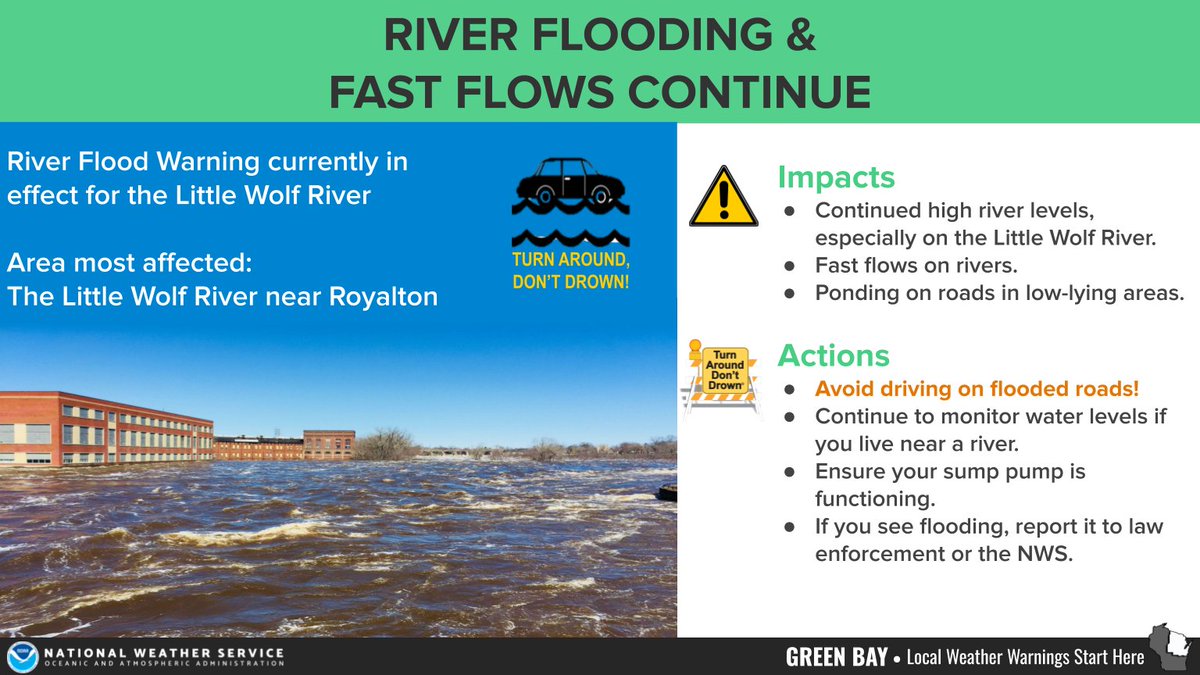 RIVER FLOODING & FAST FLOWS CONTINUE

River Flood Warning currently in effect for the Little Wolf River

Area most affected:
The Little Wolf River near Royalton

TURN AROUND, DON'T DROWN!

Impacts
● Continued high river levels, especially on the Little Wolf River.
● Fast flows on rivers.
● Ponding on roads in low-lying areas.

Turn Around Don't Drown

Actions
● Avoid driving on flooded roads!
● Continue to monitor water levels if you live near a river.
● Ensure your sump pump is functioning.
● If you see flooding, report it to law enforcement or the NWS.

NATIONAL WEATHER SERVICE
OCEANIC AND ATMOSPHERIC ADMINISTRATION

GREEN BAY • Local Weather Warnings Start Here